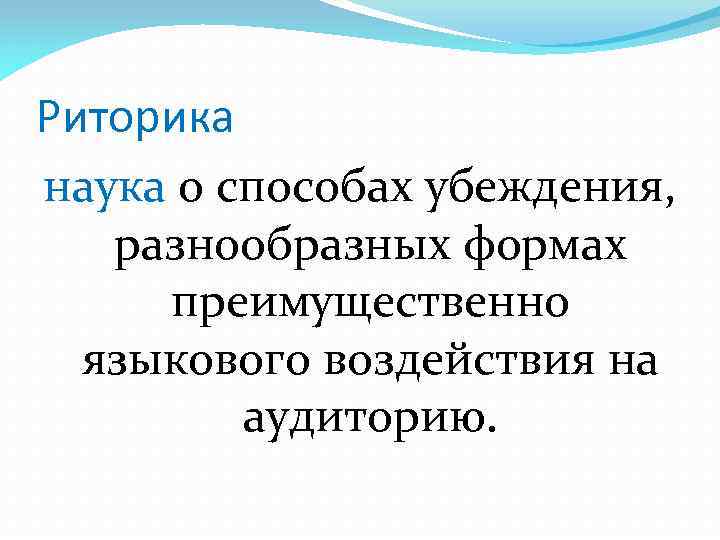 Риторика

наука о способах убеждения, разнообразных формах преимущественно языкового воздействия на аудиторию.